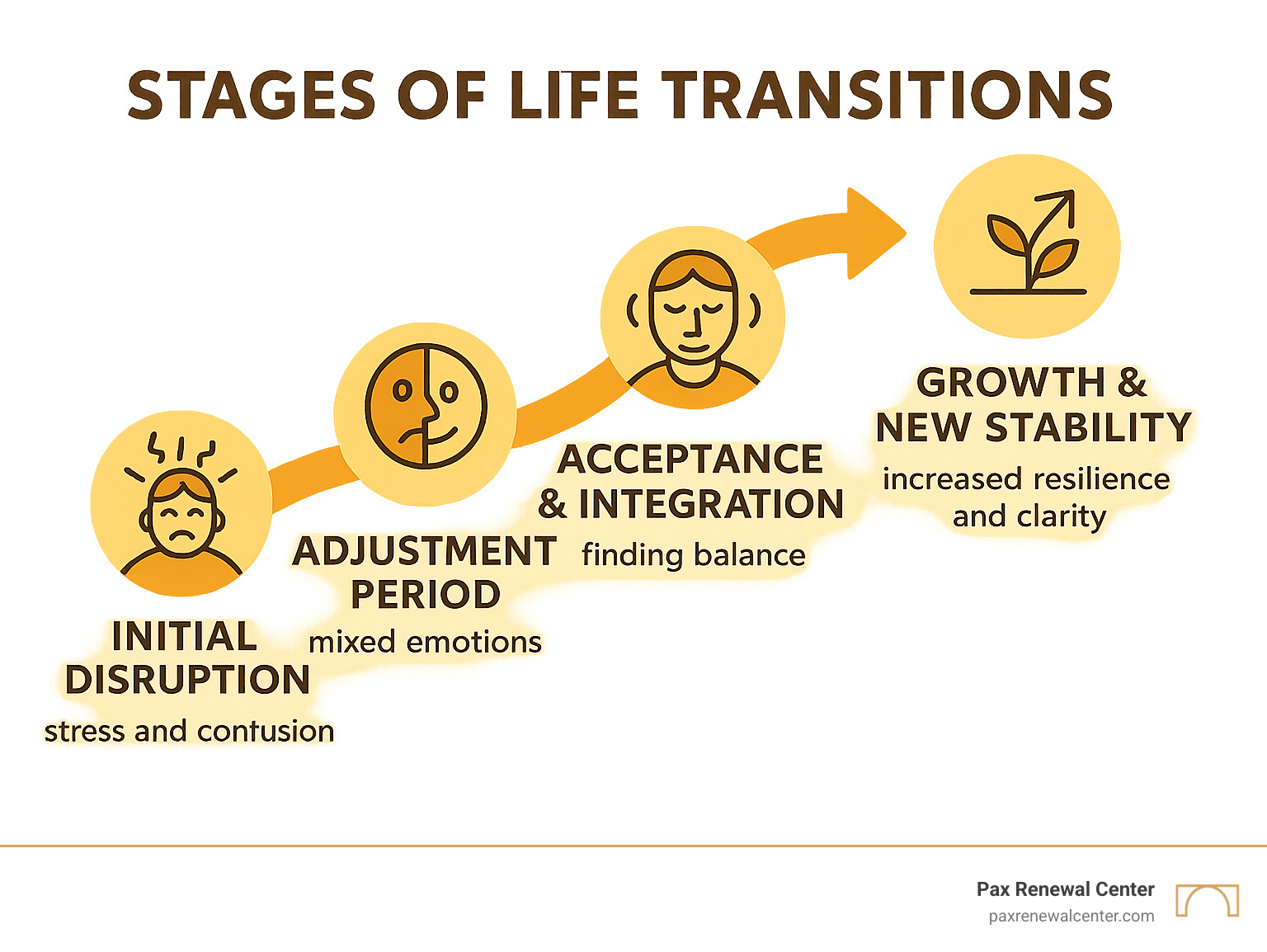 STAGES OF LIFE TRANSITIONS

INITIAL DISRUPTION
stress and contusion

ADJUSTMENT PERIOD
mixed emotions

ACCEPTANCE & INTEGRATION
finding balance

GROWTH & NEW STABILITY
increased resilience and clarity

Pax Renewal Center
paxrenewalcenter.com